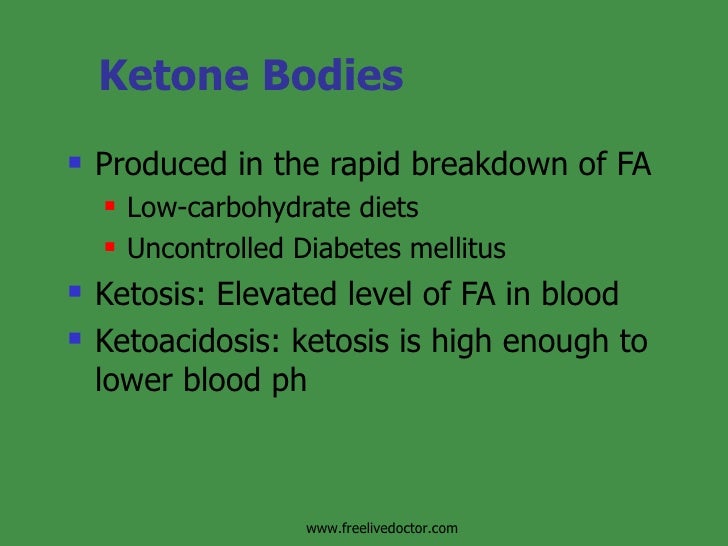 Ketone Bodies

- Produced in the rapid breakdown of FA
  - Low-carbohydrate diets
  - Uncontrolled Diabetes mellitus
- Ketosis: Elevated level of FA in blood
- Ketoacidosis: ketosis is high enough to lower blood ph

www.freelivedoctor.com